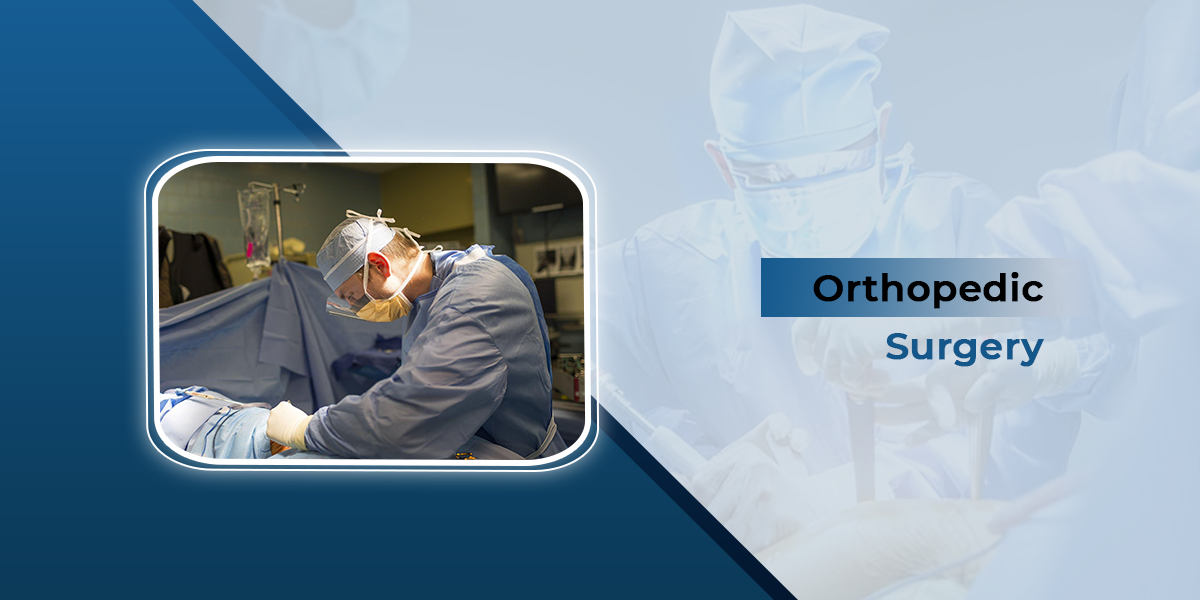 Orthopedic
Surgery